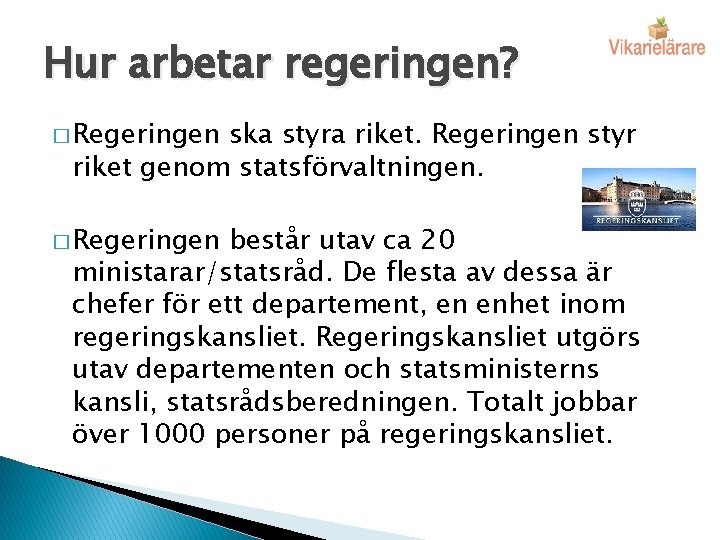 Hur arbetar regeringen?

Vikarielärare

□ Regeringen ska styra riket. Regeringen styr riket genom statsförvaltningen.

REGERINGSKANSLIET

□ Regeringen består utav ca 20 ministarar/statsråd. De flesta av dessa är chefer för ett departement, en enhet inom regeringskansliet. Regeringskansliet utgörs utav departementen och statsministerns kansli, statsrådsberedningen. Totalt jobbar över 1000 personer på regeringskansliet.